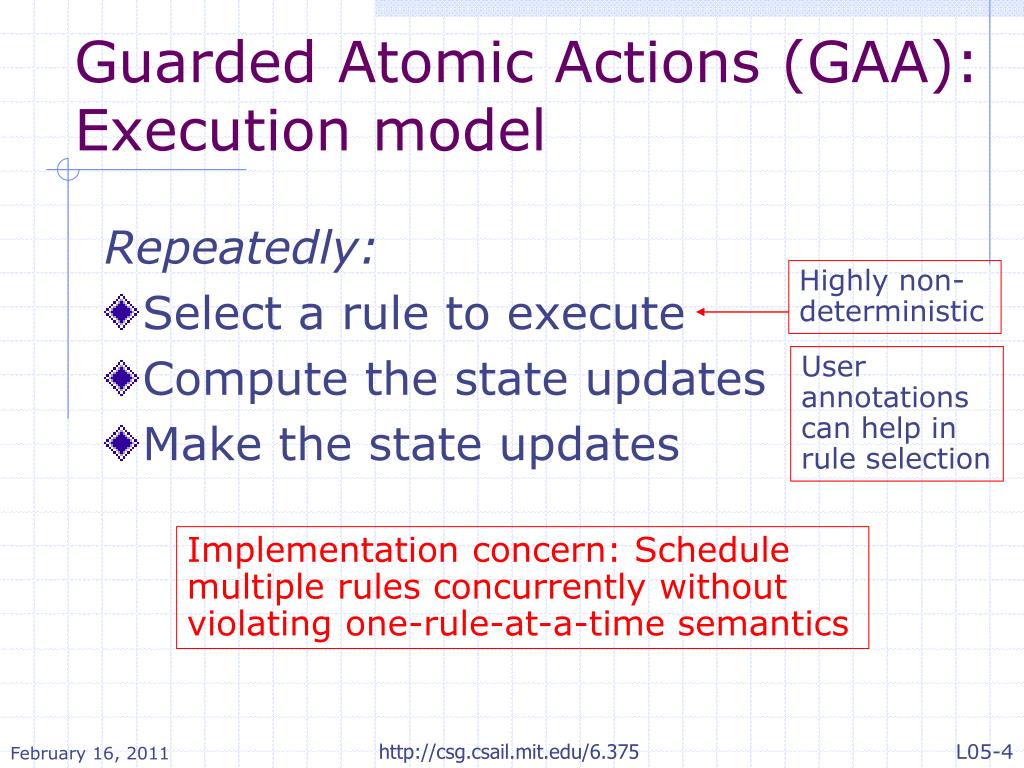 Guarded Atomic Actions (GAA): Execution model

Repeatedly:

Select a rule to execute

Compute the state updates

Make the state updates

Highly non-deterministic

User annotations can help in rule selection

Implementation concern: Schedule multiple rules concurrently without violating one-rule-at-a-time semantics

February 16, 2011

http://csg.csail.mit.edu/6.375

L05-4